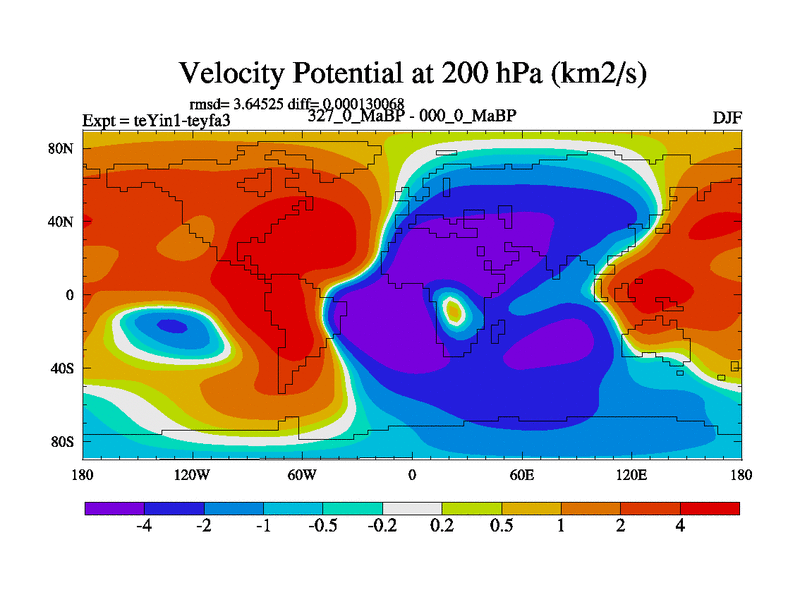 Velocity Potential at 200 hPa (km2/s)

rmsd= 3.64525 diff= 0.000130068

Expt = teYin1-teyfa3

327_0_MaBP - 000_0_MaBP

DJF

80N
40N
0
40S
80S

180 120W 60W 0 60E 120E 180

-4 -2 -1 -0.5 -0.2 0.2 0.5 1 2 4